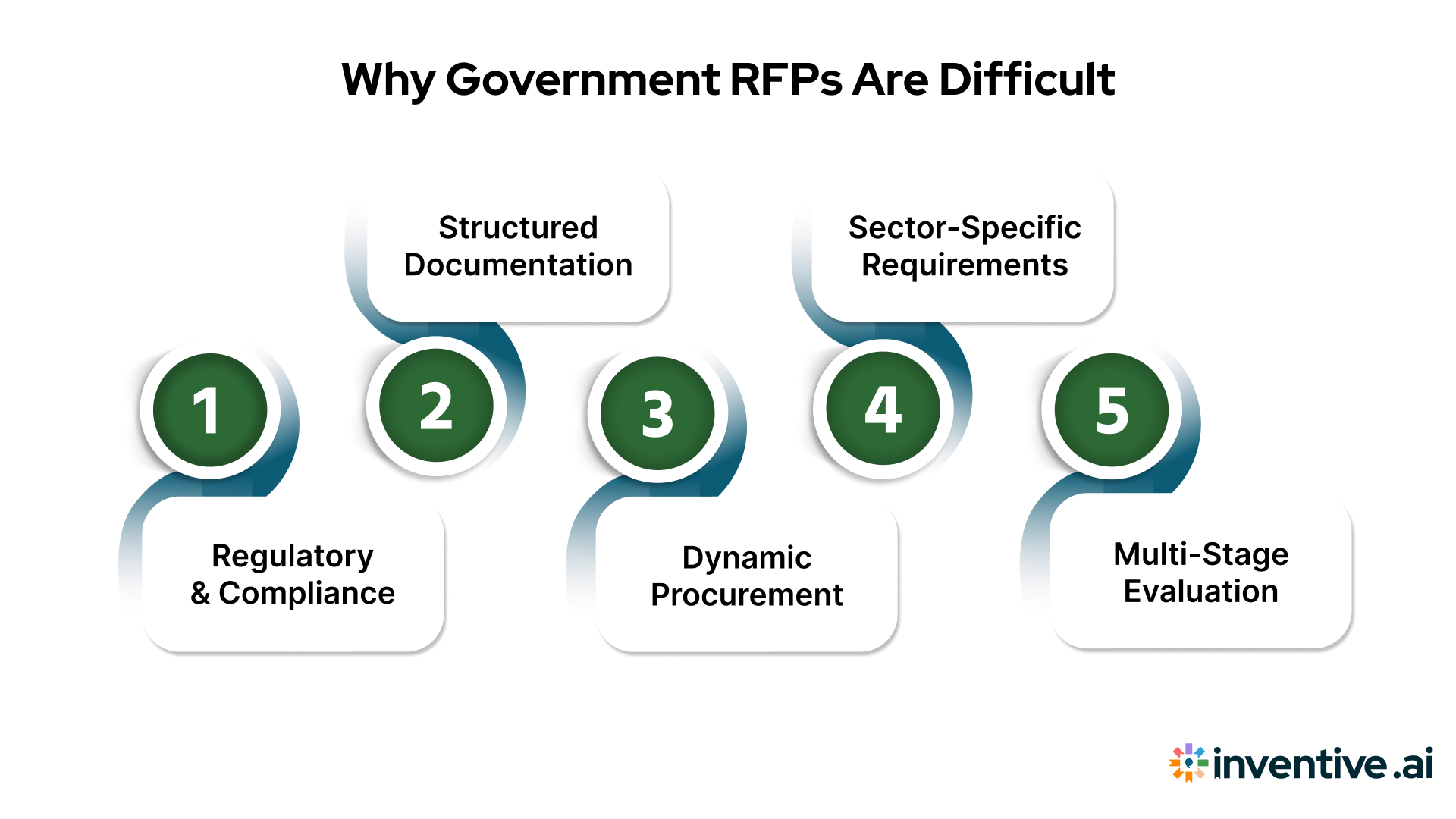 Why Government RFPs Are Difficult

1

Regulatory & Compliance

2

Structured Documentation

3

Dynamic Procurement

4

Sector-Specific Requirements

5

Multi-Stage Evaluation

inventive.ai